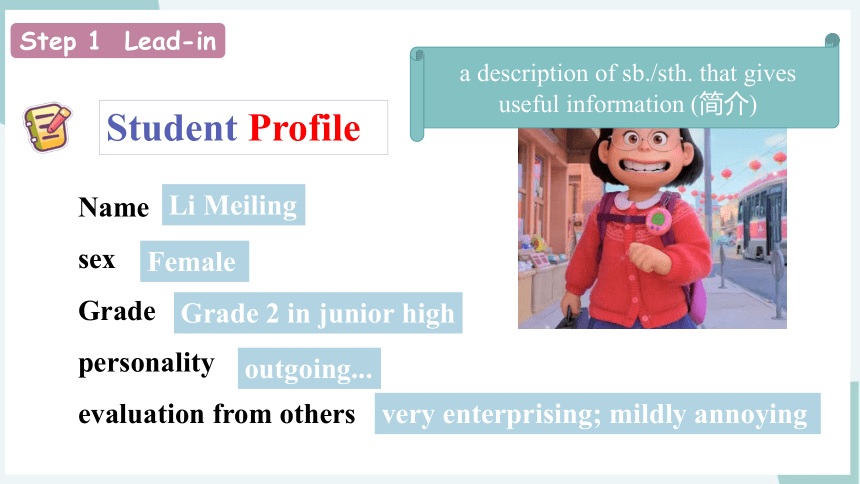 Step 1 Lead-in

a description of sb./sth. that gives useful information (简介)

Student Profile

Name Li Meiling

sex Female

Grade Grade 2 in junior high

personality outgoing...

evaluation from others very enterprising; mildly annoying